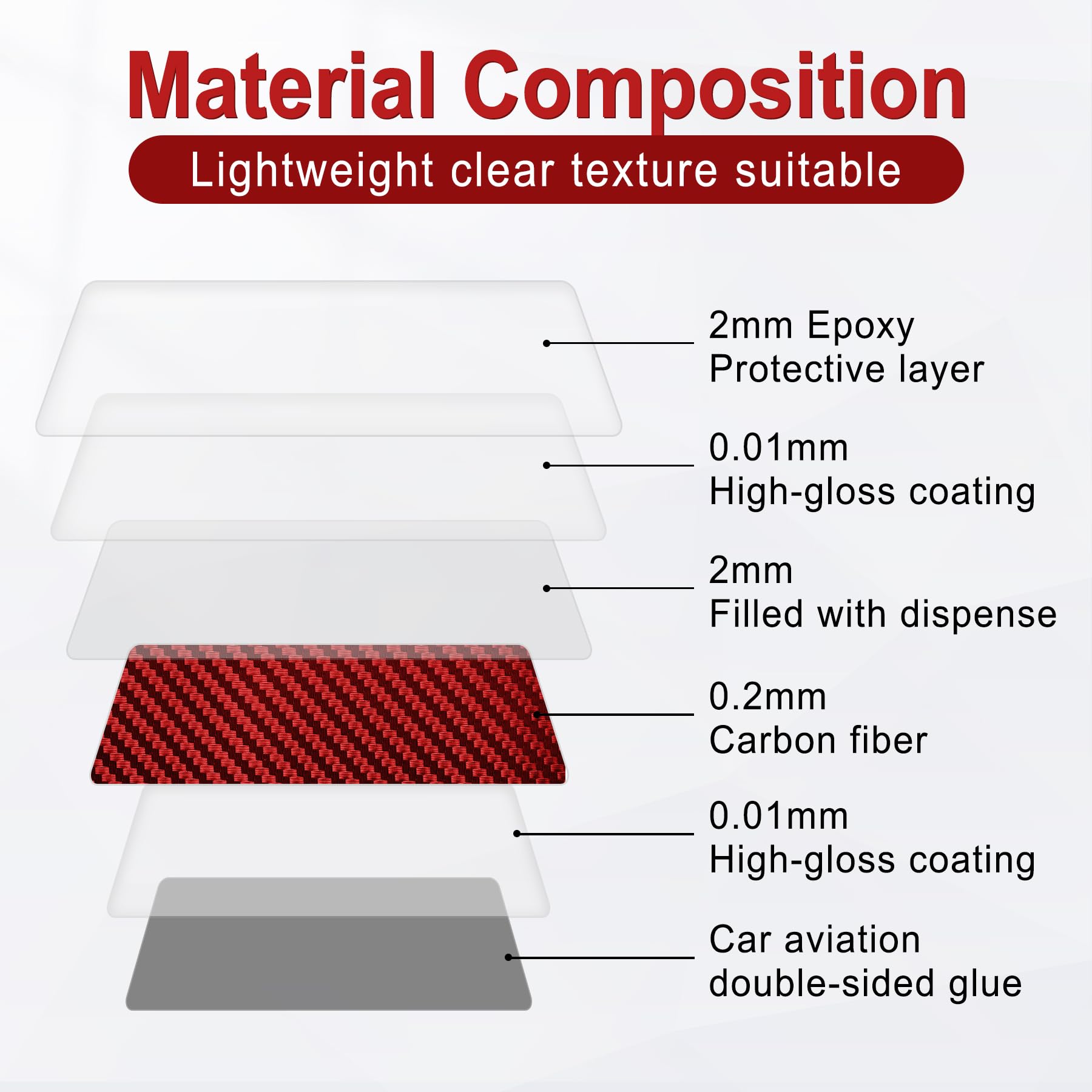 Material Composition

Lightweight clear texture suitable

2mm Epoxy
Protective layer

0.01mm
High-gloss coating

2mm
Filled with dispense

0.2mm
Carbon fiber

0.01mm
High-gloss coating

Car aviation
double-sided glue